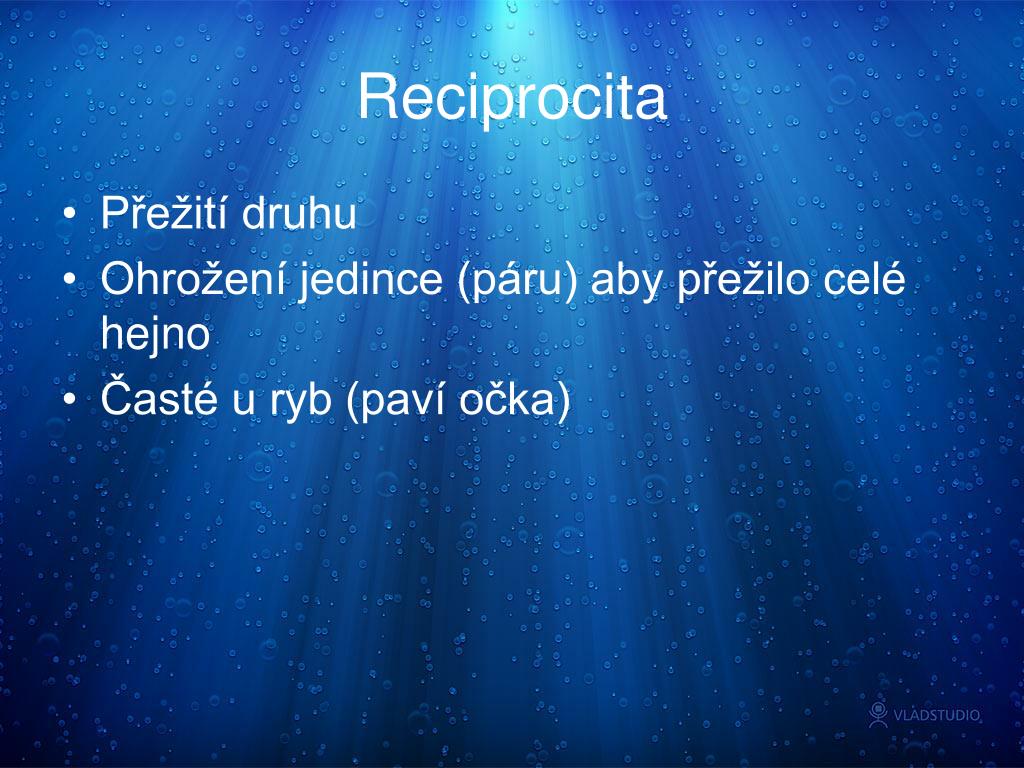 Reciprocita

• Přežití druhu
• Ohrožení jedince (páru) aby přežilo celé hejno
• Časté u ryb (paví očka)

VLADSTUDIO